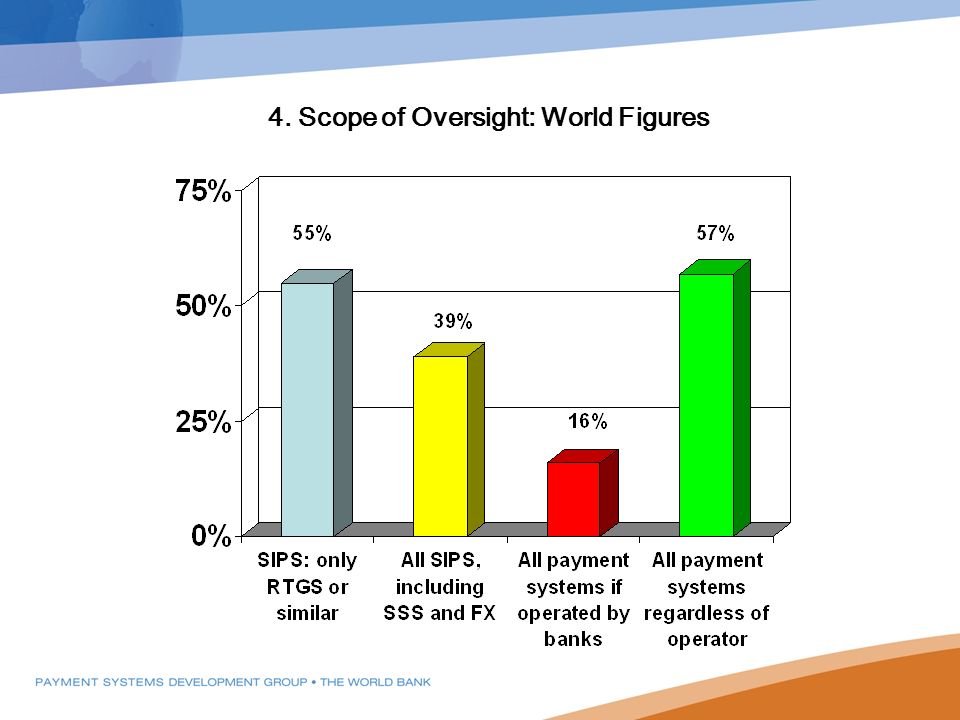 4. Scope of Oversight: World Figures

75%
50%
25%
0%

55%
39%
16%
57%

SIPS: only RTGS or similar

All SIPS, including SSS and FX

All payment systems if operated by banks

All payment systems regardless of operator

PAYMENT SYSTEMS DEVELOPMENT GROUP • THE WORLD BANK